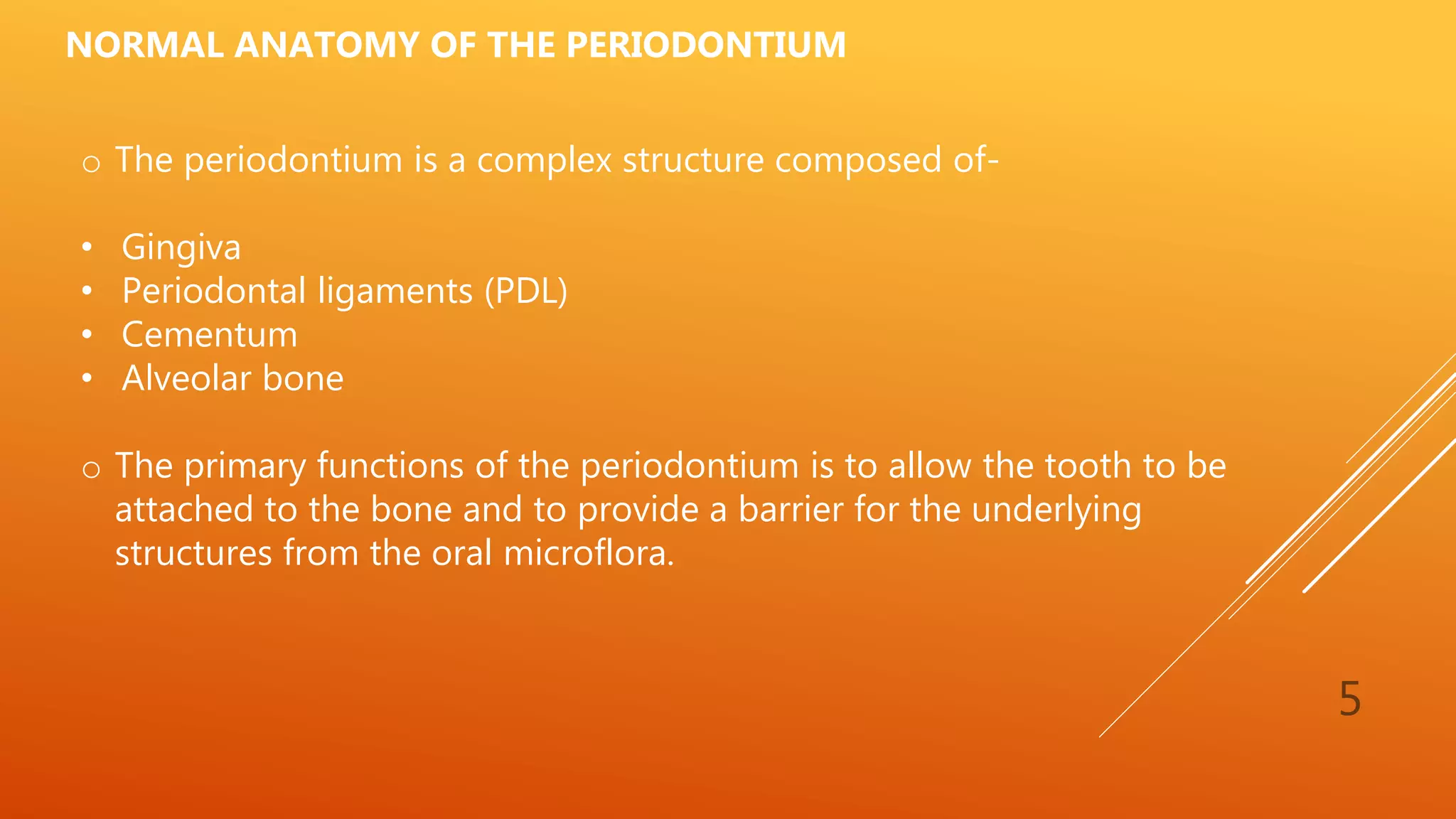 NORMAL ANATOMY OF THE PERIODONTIUM

o The periodontium is a complex structure composed of-

• Gingiva
• Periodontal ligaments (PDL)
• Cementum
• Alveolar bone

o The primary functions of the periodontium is to allow the tooth to be attached to the bone and to provide a barrier for the underlying structures from the oral microflora.

5